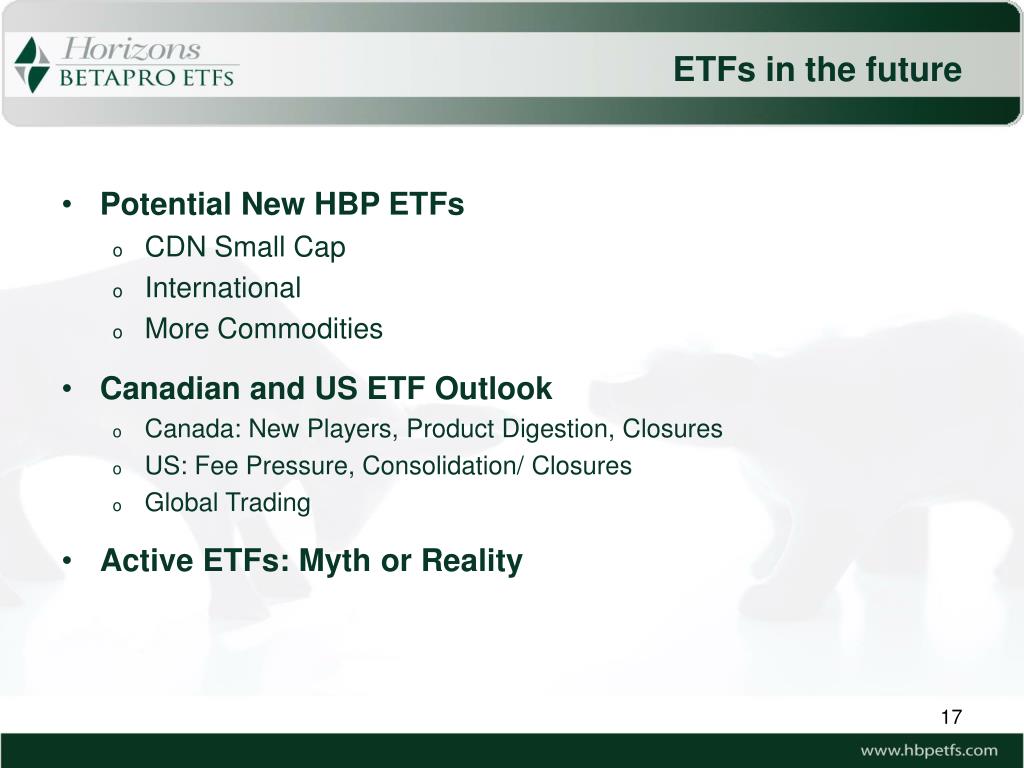 Horizons
BETAPRO ETFs

ETFs in the future

• Potential New HBP ETFs
  o CDN Small Cap
  o International
  o More Commodities

• Canadian and US ETF Outlook
  o Canada: New Players, Product Digestion, Closures
  o US: Fee Pressure, Consolidation/ Closures
  o Global Trading

• Active ETFs: Myth or Reality

17

www.hbpetfs.com